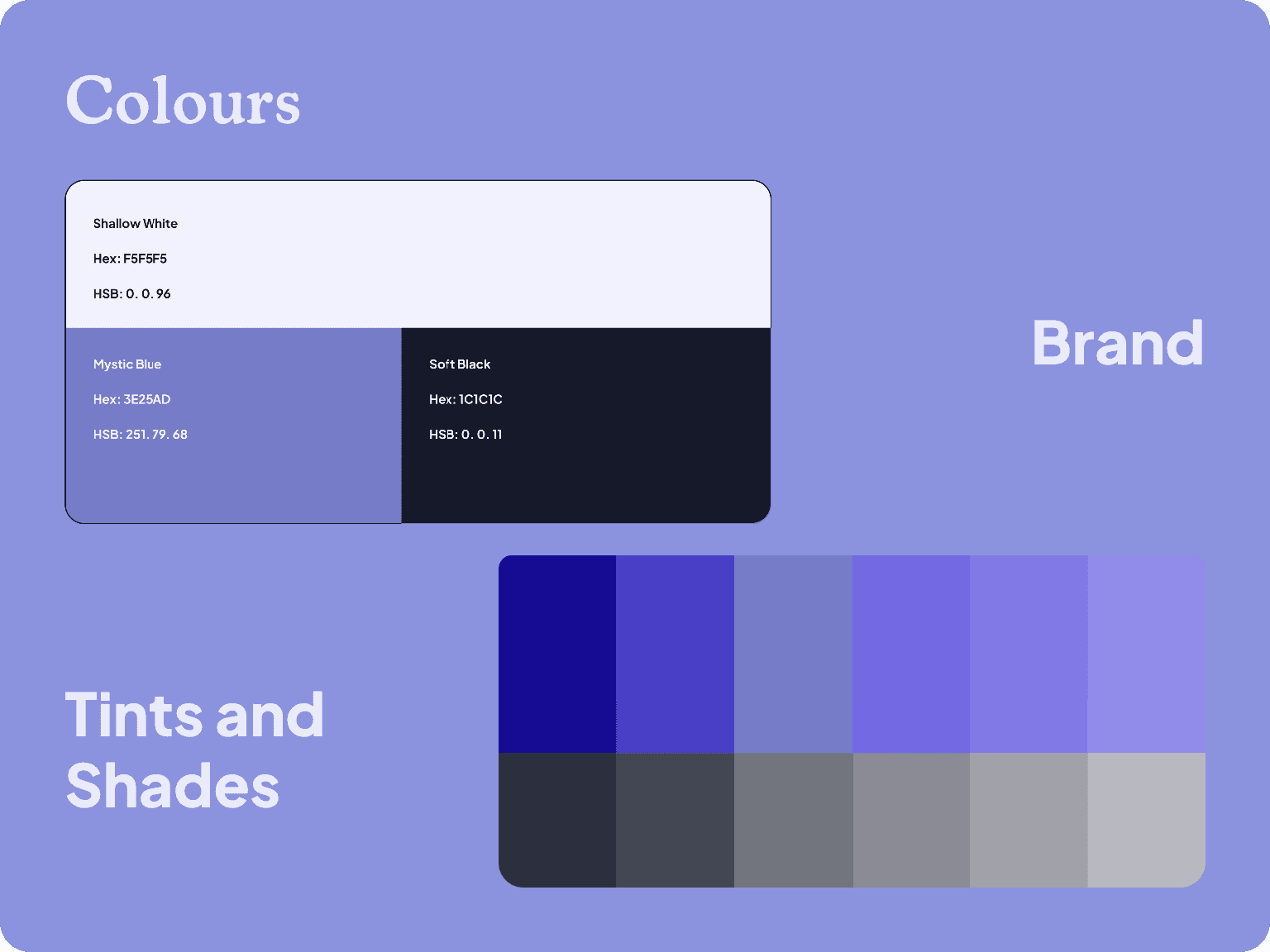 Colours

Shallow White

Hex: F5F5F5

HSB: 0. 0. 96

Mystic Blue

Hex: 3E25AD

HSB: 251. 79. 68

Soft Black

Hex: 1C1C1C

HSB: 0. 0. 11

Brand

Tints and Shades